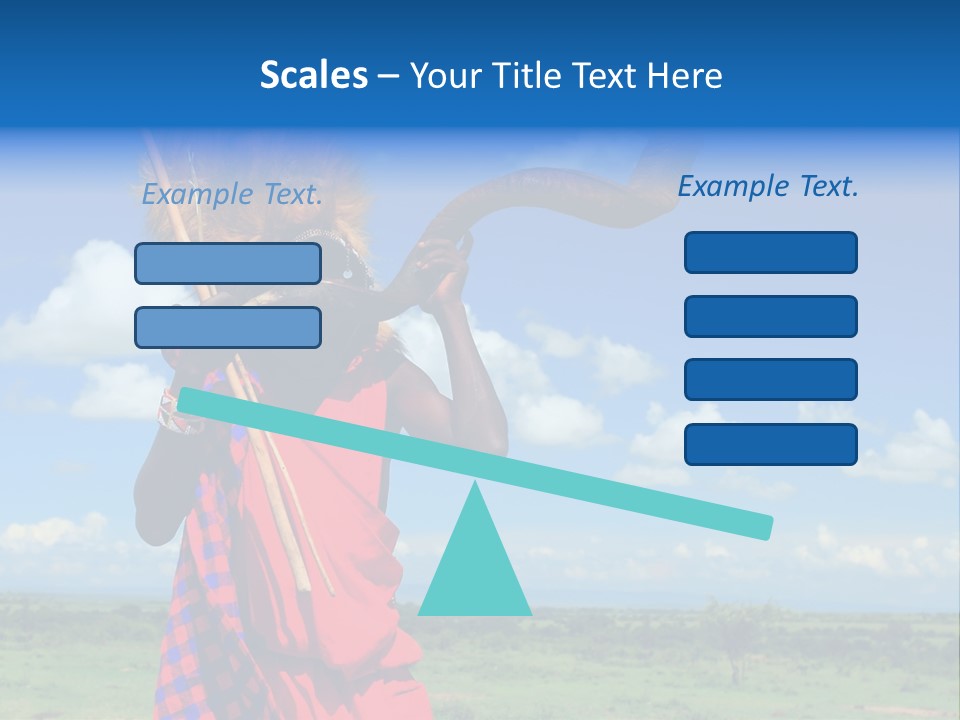 Scales – Your Title Text Here

Example Text.

Example Text.